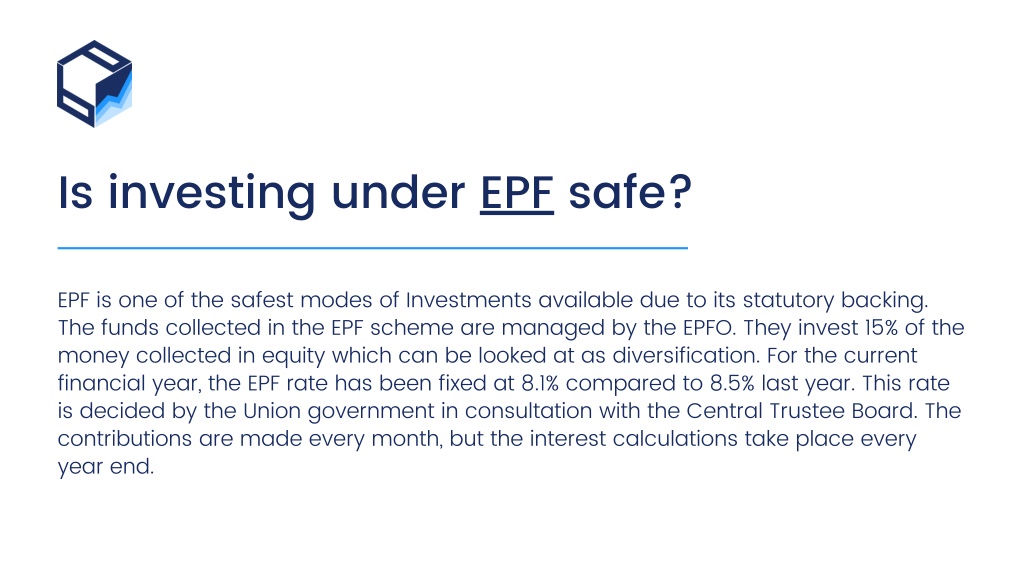 Is investing under EPF safe?

EPF is one of the safest modes of Investments available due to its statutory backing. The funds collected in the EPF scheme are managed by the EPFO. They invest 15% of the money collected in equity which can be looked at as diversification. For the current financial year, the EPF rate has been fixed at 8.1% compared to 8.5% last year. This rate is decided by the Union government in consultation with the Central Trustee Board. The contributions are made every month, but the interest calculations take place every year end.